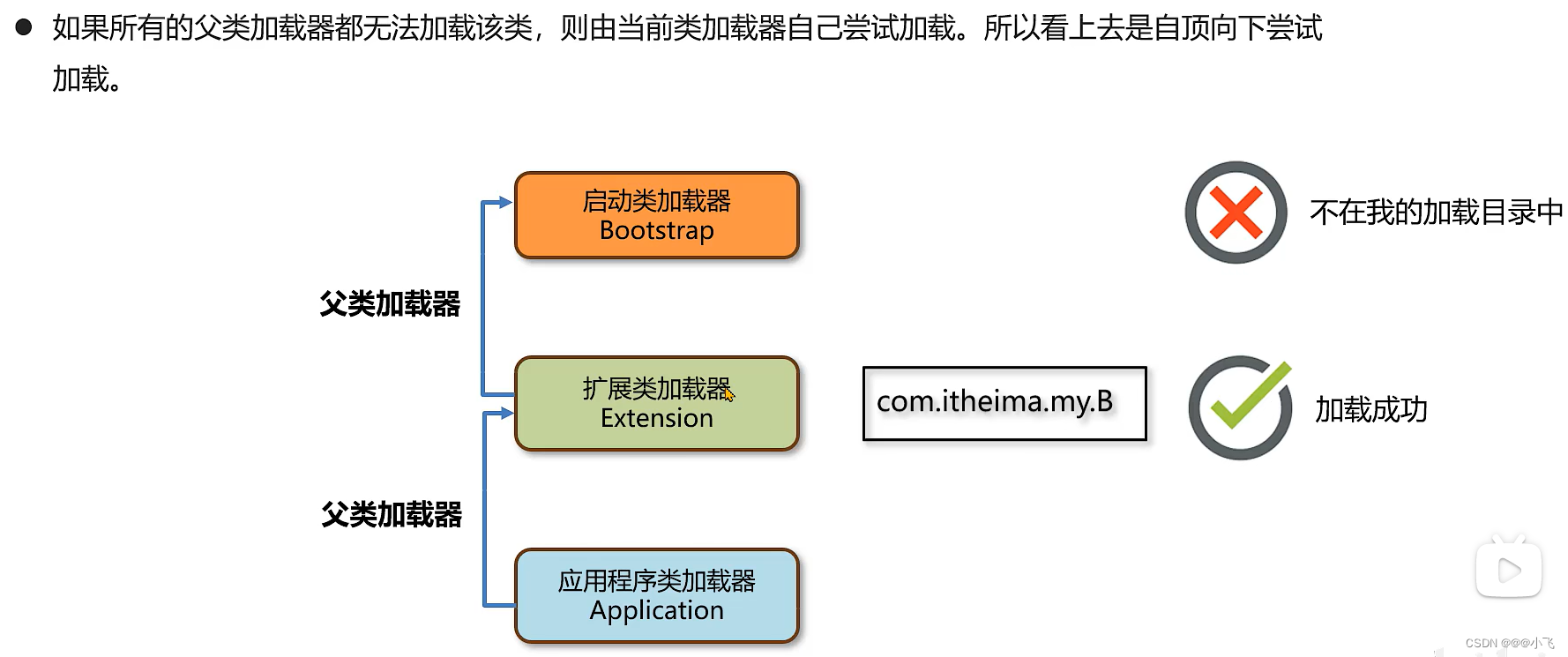 ● 如果所有的父类加载器都无法加载该类，则由当前类加载器自己尝试加载。所以看上去是自顶向下尝试加载。

启动类加载器
Bootstrap

不在我的加载目录中

父类加载器

扩展类加载器
Extension

com.itheima.my.B

加载成功

父类加载器

应用程序类加载器
Application

CSDN @@@小飞